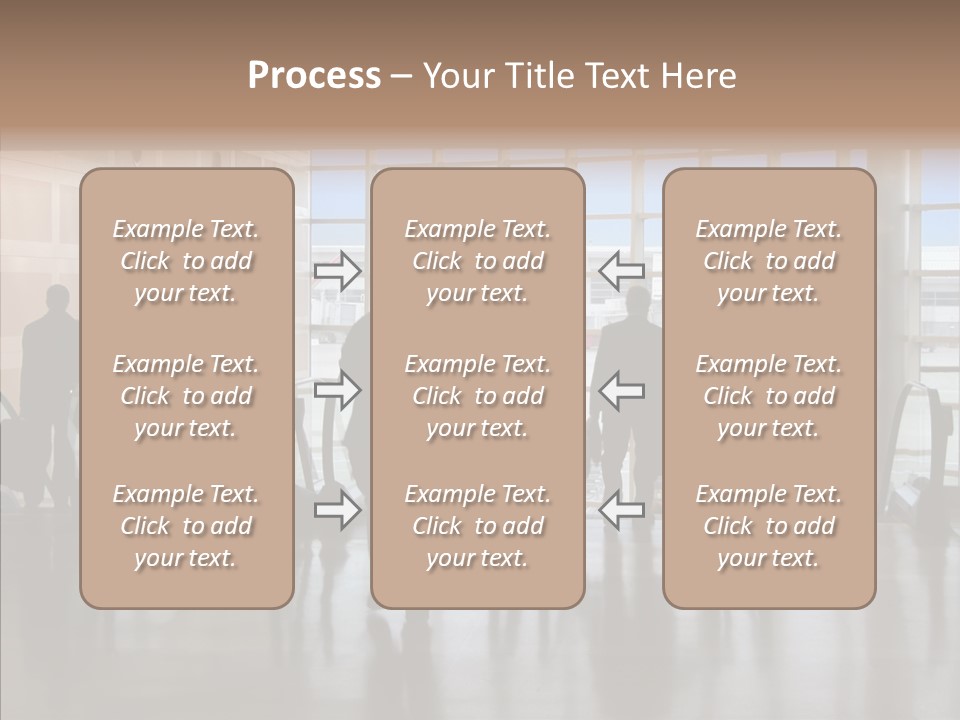 Process – Your Title Text Here

Example Text. Click to add your text.

Example Text. Click to add your text.

Example Text. Click to add your text.

Example Text. Click to add your text.

Example Text. Click to add your text.

Example Text. Click to add your text.

Example Text. Click to add your text.

Example Text. Click to add your text.

Example Text. Click to add your text.